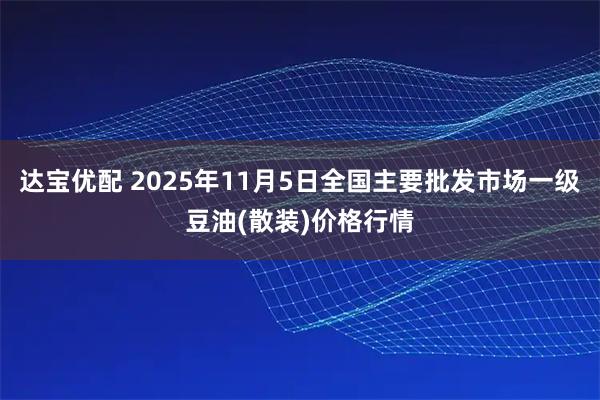 达宝优配 2025年11月5日全国主要批发市场一级豆油(散装)价格行情